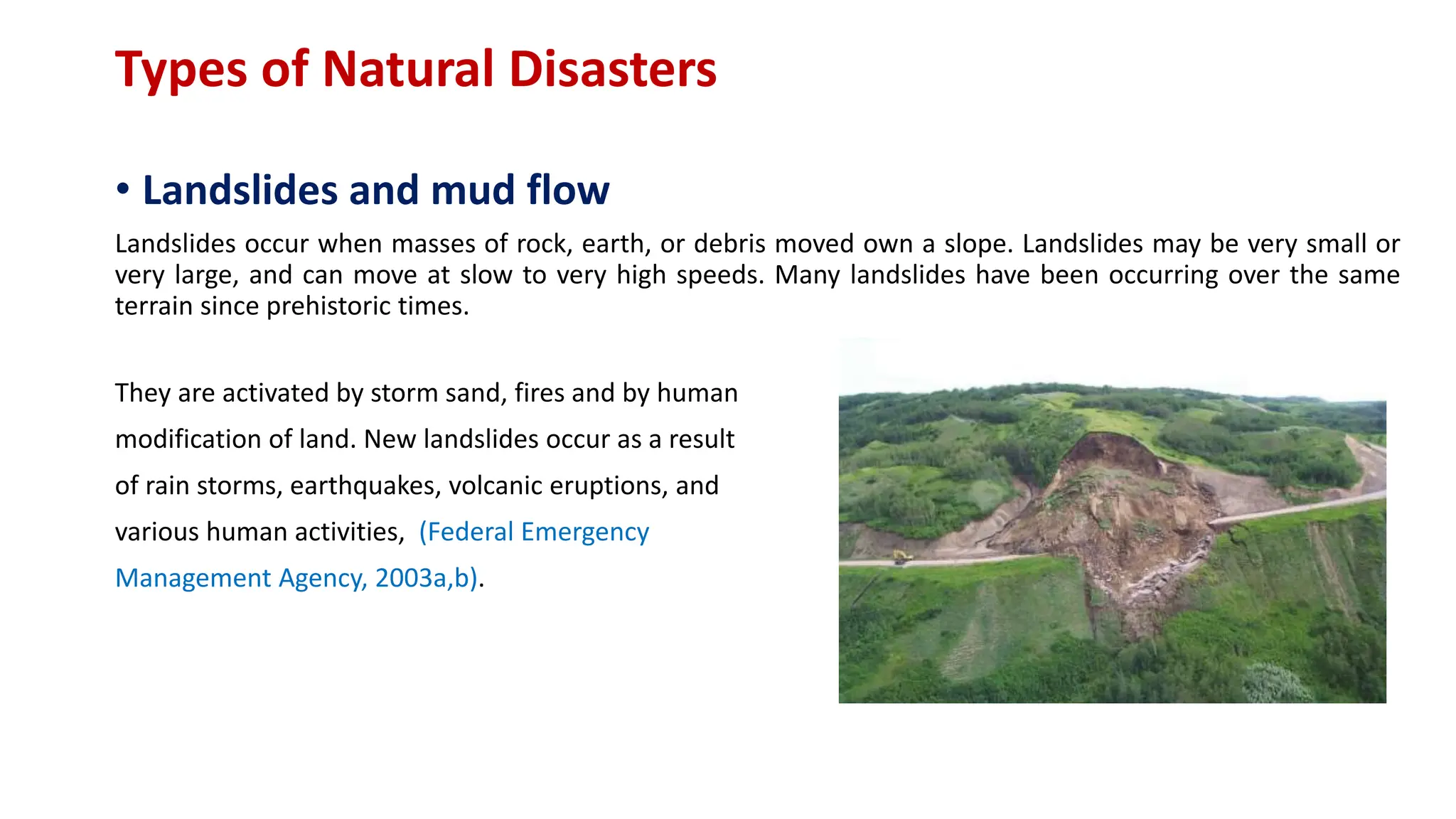 Types of Natural Disasters

• Landslides and mud flow

Landslides occur when masses of rock, earth, or debris moved own a slope. Landslides may be very small or very large, and can move at slow to very high speeds. Many landslides have been occurring over the same terrain since prehistoric times.

They are activated by storm sand, fires and by human modification of land. New landslides occur as a result of rain storms, earthquakes, volcanic eruptions, and various human activities, (Federal Emergency Management Agency, 2003a,b).